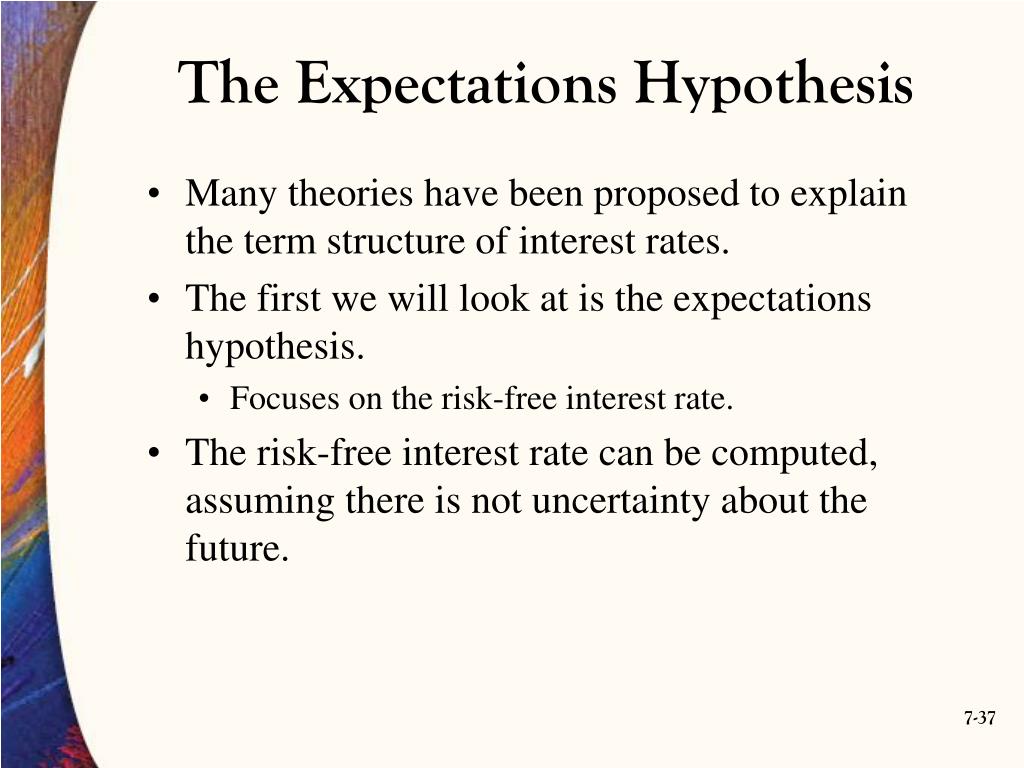 The Expectations Hypothesis

• Many theories have been proposed to explain the term structure of interest rates.
• The first we will look at is the expectations hypothesis.
  • Focuses on the risk-free interest rate.
• The risk-free interest rate can be computed, assuming there is not uncertainty about the future.

7-37